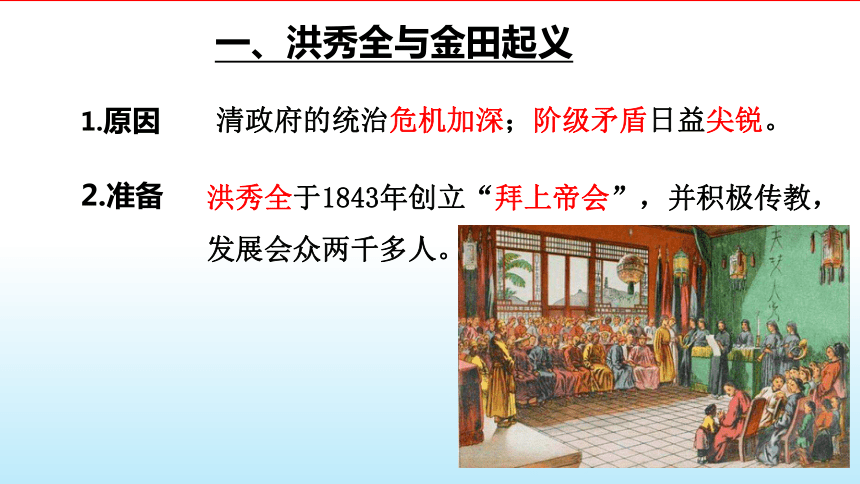 一、洪秀全与金田起义

1.原因　清政府的统治危机加深；阶级矛盾日益尖锐。

2.准备　洪秀全于1843年创立“拜上帝会”，并积极传教，发展会众两千多人。